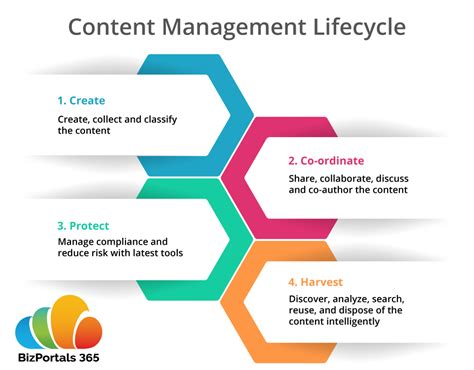 Content Management Lifecycle

1. Create

Create, collect and classify the content

2. Co-ordinate

Share, collaborate, discuss and co-author the content

3. Protect

Manage compliance and reduce risk with latest tools

4. Harvest

Discover, analyze, search, reuse, and dispose of the content intelligently

BizPortals 365